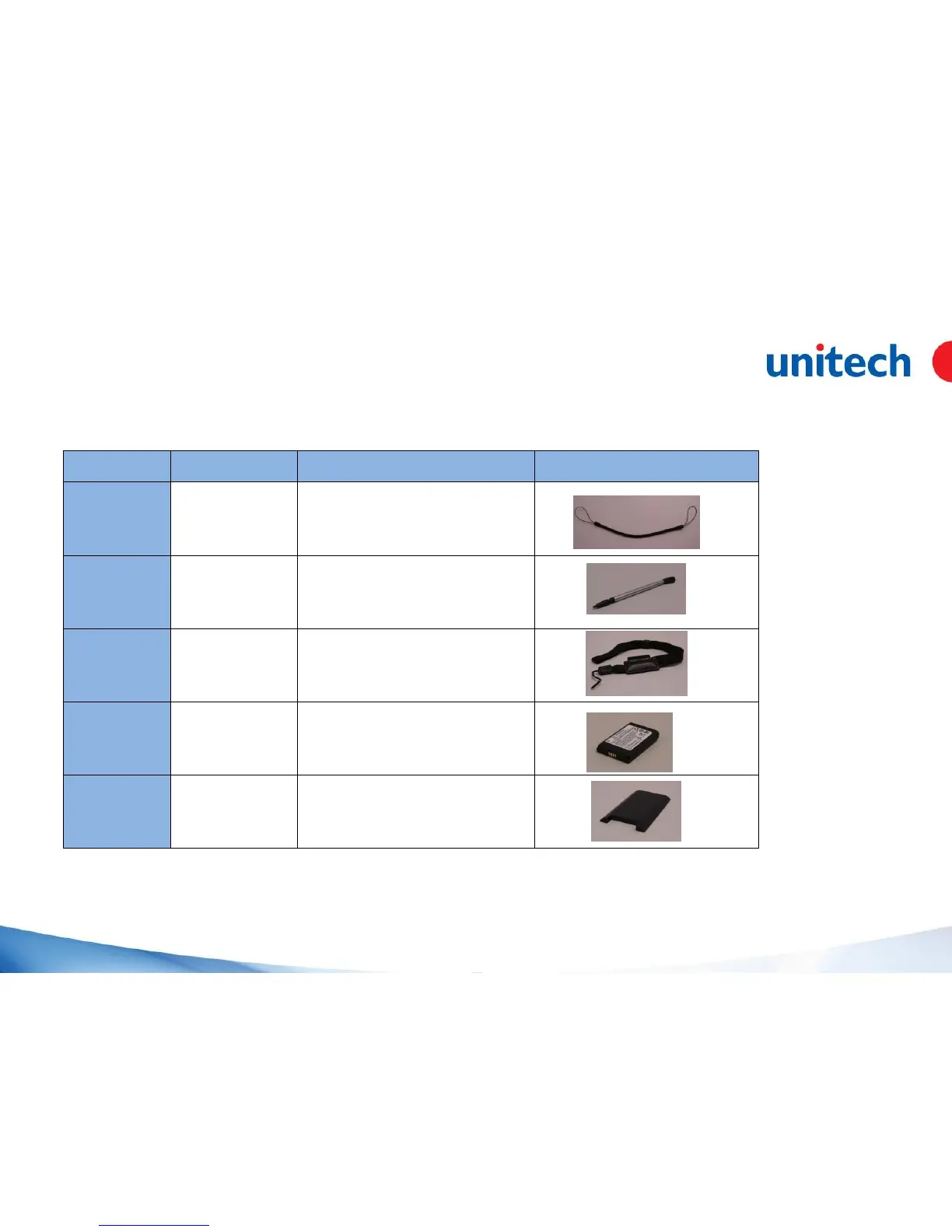 unitech